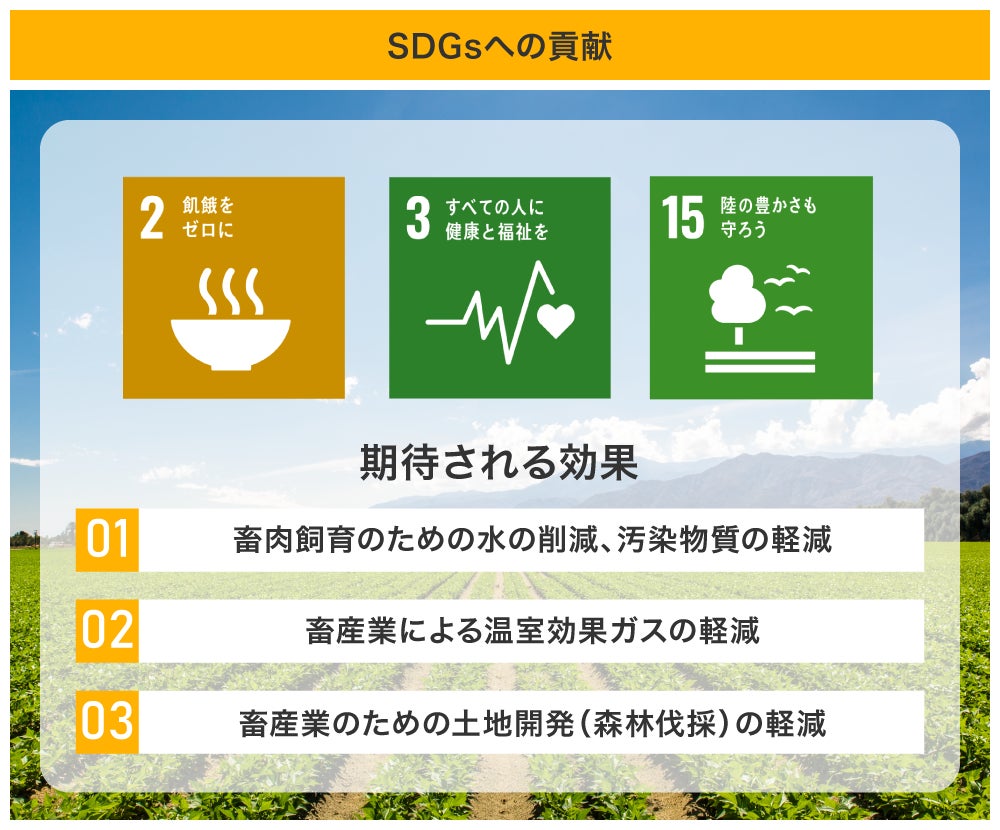 SDGsへの貢献

2 飢餓をゼロに

3 すべての人に健康と福祉を

15 陸の豊かさも守ろう

期待される効果

01 畜肉飼育のための水の削減、汚染物質の軽減

02 畜産業による温室効果ガスの軽減

03 畜産業のための土地開発（森林伐採）の軽減